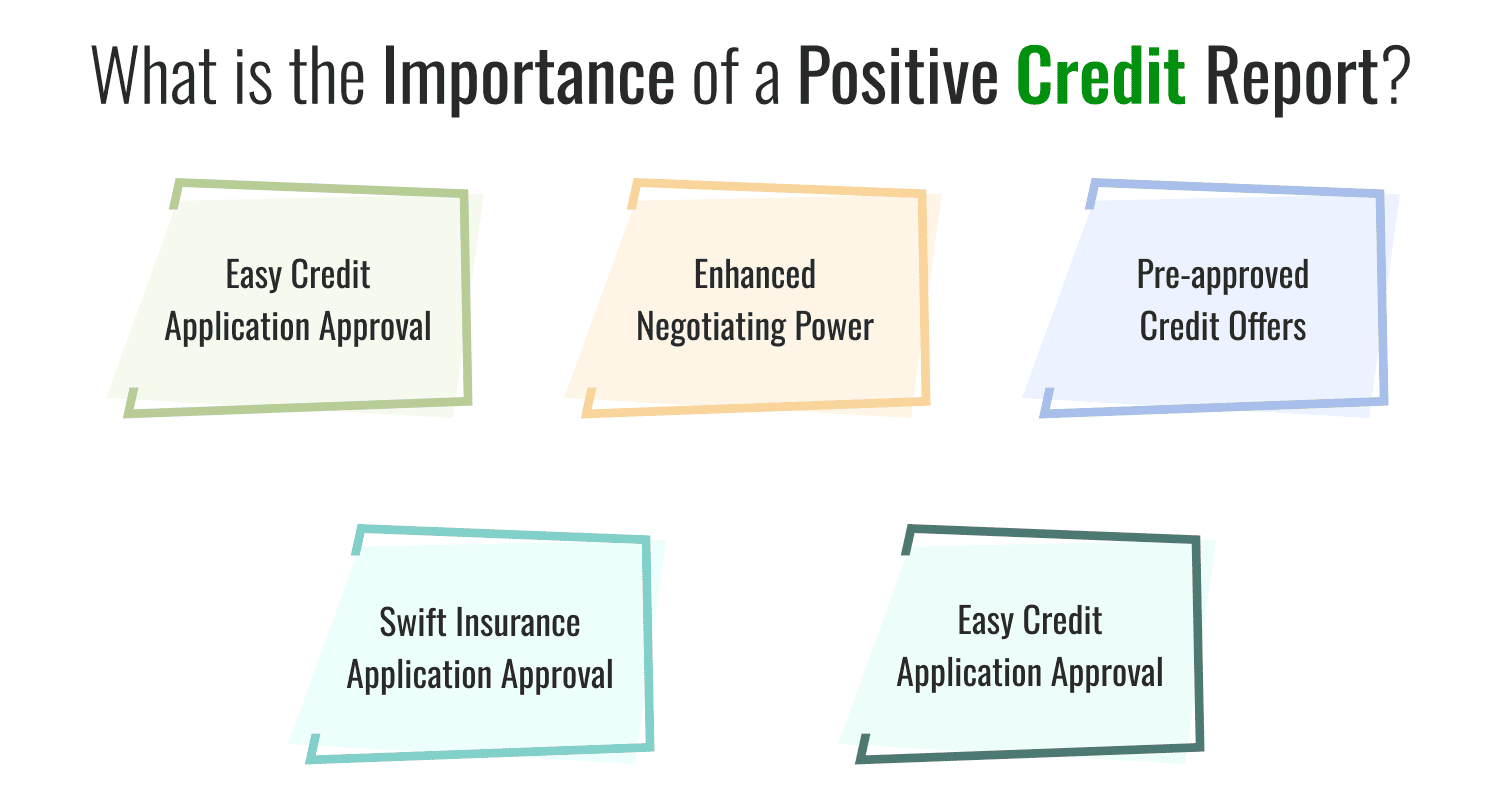 What is the Importance of a Positive Credit Report?

Easy Credit Application Approval

Enhanced Negotiating Power

Pre-approved Credit Offers

Swift Insurance Application Approval

Easy Credit Application Approval